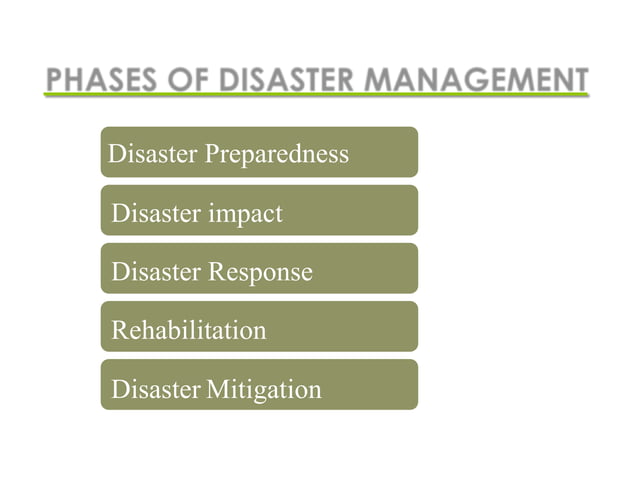 PHASES OF DISASTER MANAGEMENT

Disaster Preparedness

Disaster impact

Disaster Response

Rehabilitation

Disaster Mitigation